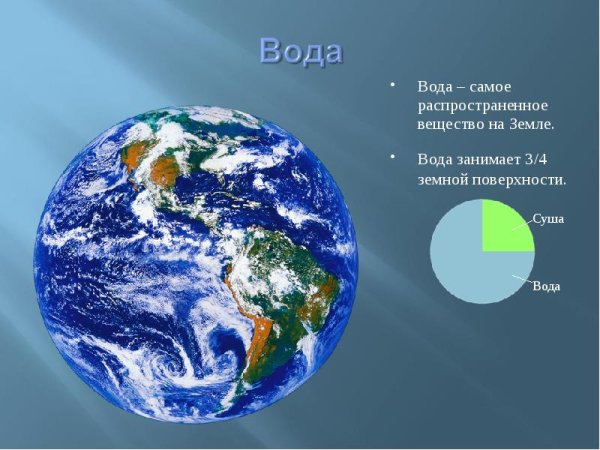 Вода

• Вода – самое распространенное вещество на Земле.

• Вода занимает 3/4 земной поверхности.

Суша

Вода